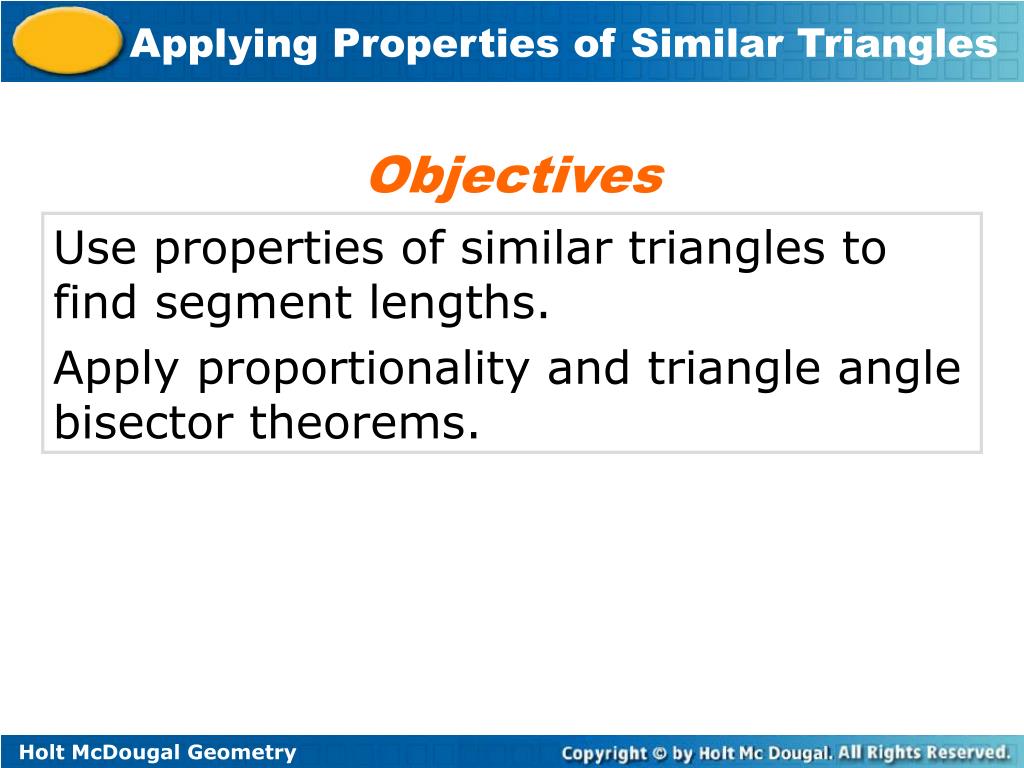 Applying Properties of Similar Triangles

Objectives

Use properties of similar triangles to find segment lengths.

Apply proportionality and triangle angle bisector theorems.

Holt McDougal Geometry

Copyright © by Holt Mc Dougal. All Rights Reserved.